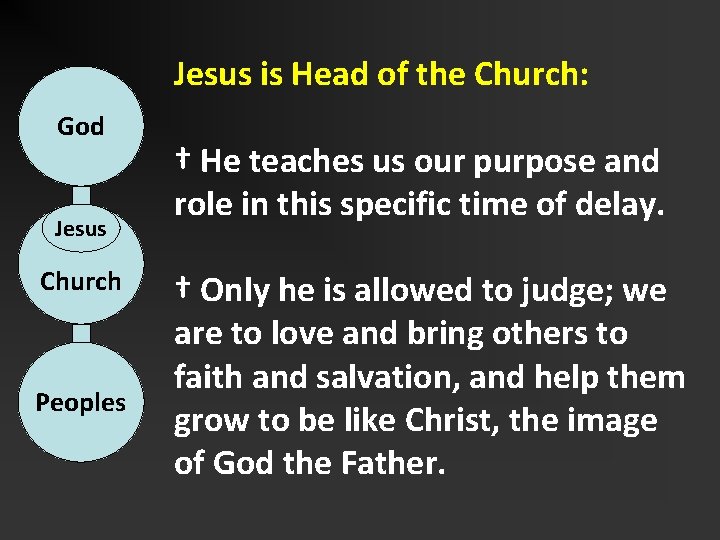 God

Jesus

Church

Peoples

Jesus is Head of the Church:

† He teaches us our purpose and role in this specific time of delay.

† Only he is allowed to judge; we are to love and bring others to faith and salvation, and help them grow to be like Christ, the image of God the Father.